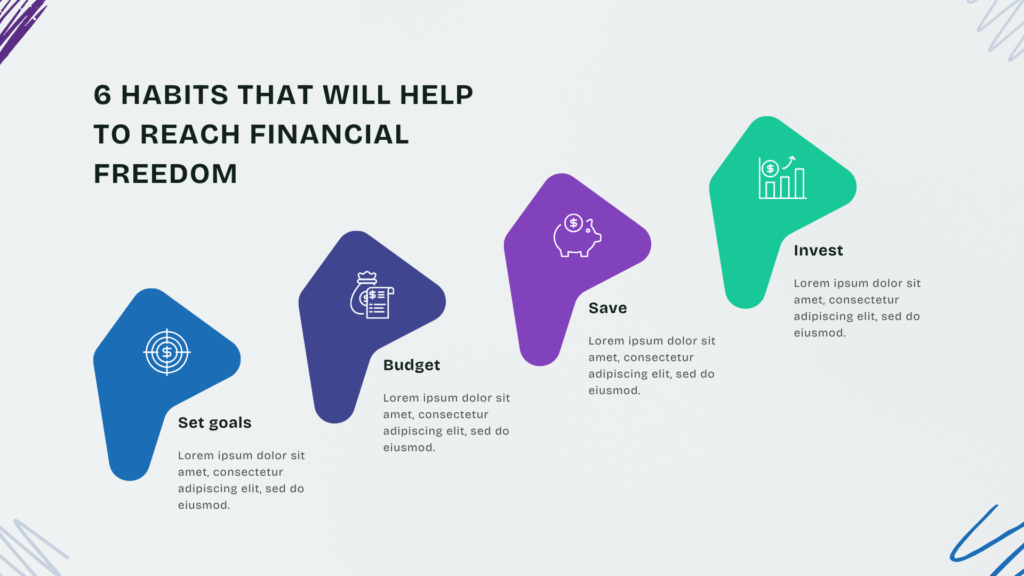 6 HABITS THAT WILL HELP TO REACH FINANCIAL FREEDOM

Set goals

Lorem ipsum dolor sit amet, consectetur adipiscing elit, sed do eiusmod.

Budget

Lorem ipsum dolor sit amet, consectetur adipiscing elit, sed do eiusmod.

Save

Lorem ipsum dolor sit amet, consectetur adipiscing elit, sed do eiusmod.

Invest

Lorem ipsum dolor sit amet, consectetur adipiscing elit, sed do eiusmod.